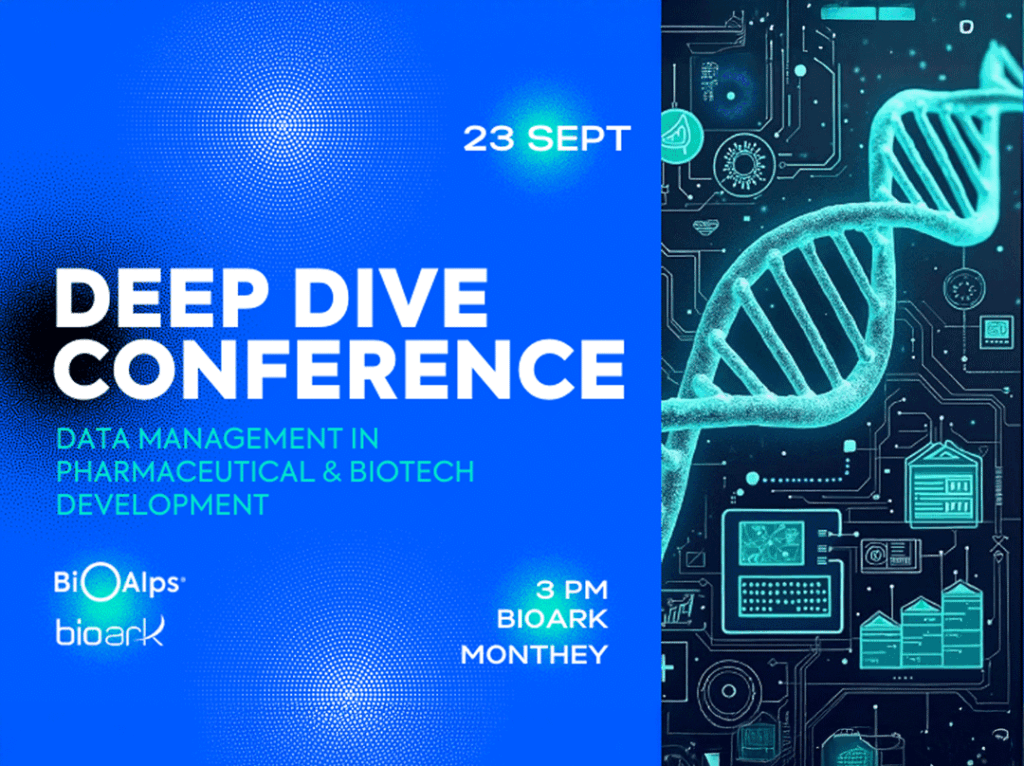 23 SEPT

DEEP DIVE CONFERENCE

DATA MANAGEMENT IN PHARMACEUTICAL & BIOTECH DEVELOPMENT

BiOAlps®

bioark

3 PM
BIOARK
MONTHEY